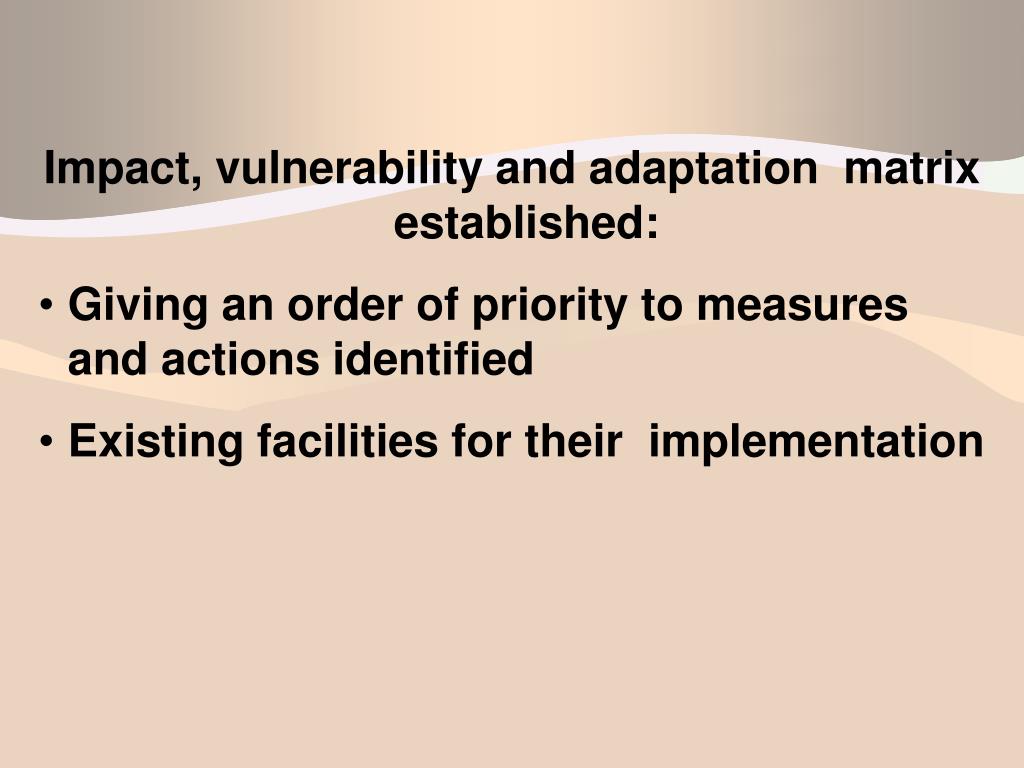 Impact, vulnerability and adaptation matrix established:

• Giving an order of priority to measures and actions identified

• Existing facilities for their implementation